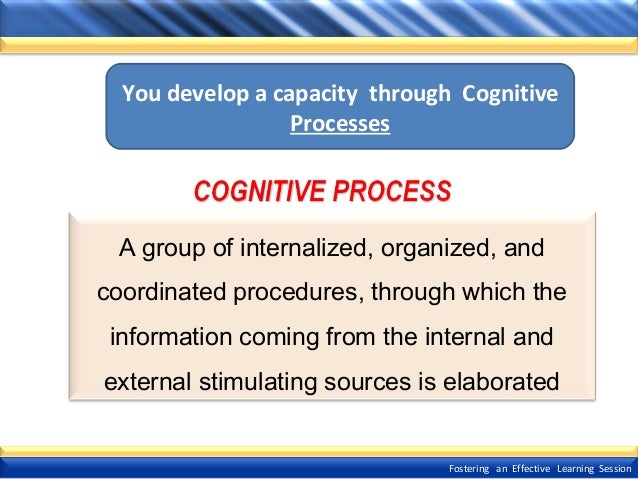 You develop a capacity through Cognitive Processes

COGNITIVE PROCESS

A group of internalized, organized, and coordinated procedures, through which the information coming from the internal and external stimulating sources is elaborated

Fostering an Effective Learning Session